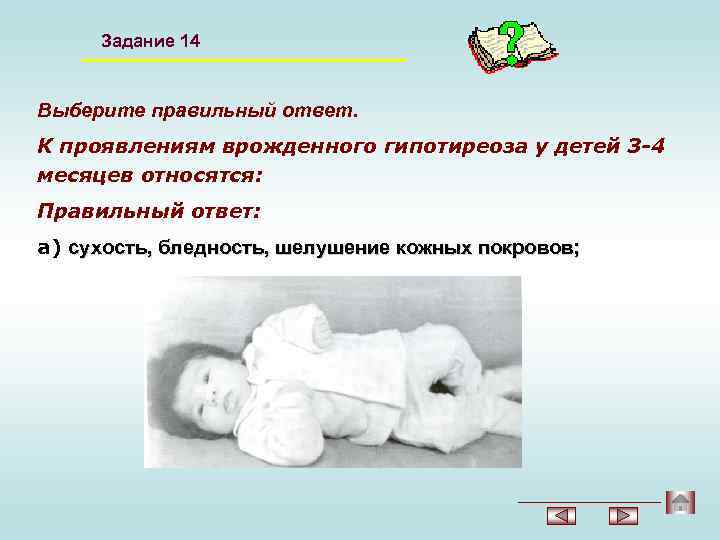 Задание 14

Выберите правильный ответ.

К проявлениям врожденного гипотиреоза у детей 3-4 месяцев относятся:

Правильный ответ:

а) сухость, бледность, шелушение кожных покровов;